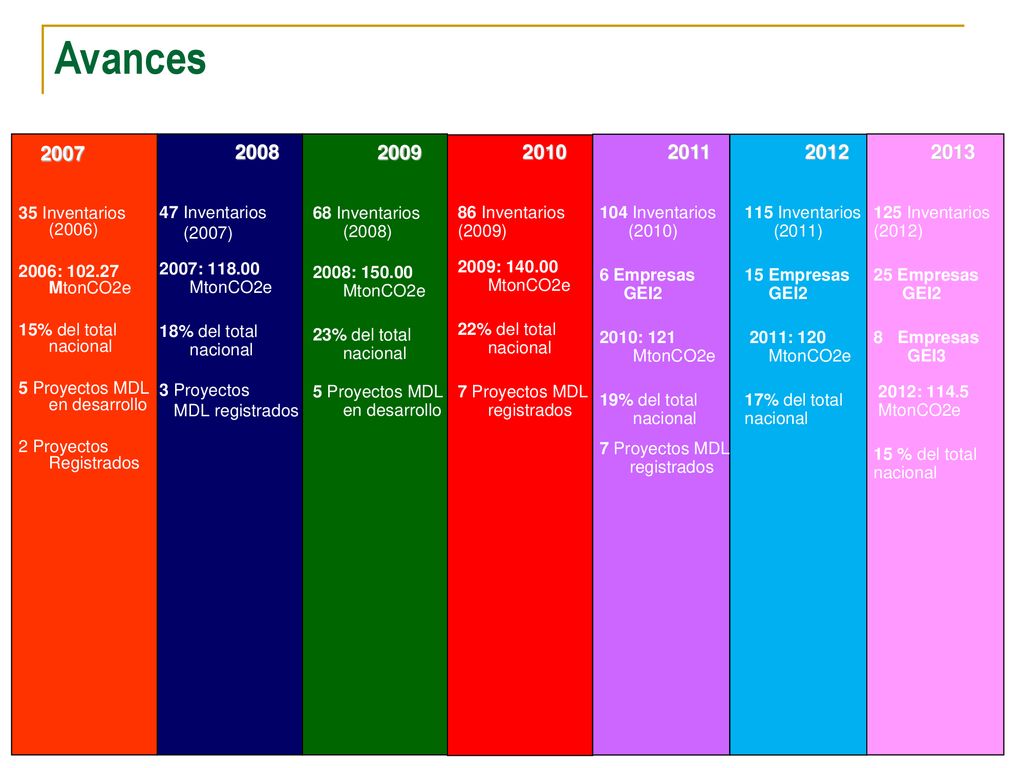 Avances

2007

35 Inventarios (2006)

2006: 102.27 MtonCO2e

15% del total nacional

5 Proyectos MDL en desarrollo

2 Proyectos Registrados

2008

47 Inventarios (2007)

2007: 118.00 MtonCO2e

18% del total nacional

3 Proyectos MDL registrados

2009

68 Inventarios (2008)

2008: 150.00 MtonCO2e

23% del total nacional

5 Proyectos MDL en desarrollo

2010

86 Inventarios (2009)

2009: 140.00 MtonCO2e

22% del total nacional

7 Proyectos MDL registrados

2011

104 Inventarios (2010)

6 Empresas GEI2

2010: 121 MtonCO2e

19% del total nacional

7 Proyectos MDL registrados

2012

115 Inventarios (2011)

15 Empresas GEI2

2011: 120 MtonCO2e

17% del total nacional

2013

125 Inventarios (2012)

25 Empresas GEI2

8 Empresas GEI3

2012: 114.5 MtonCO2e

15 % del total nacional